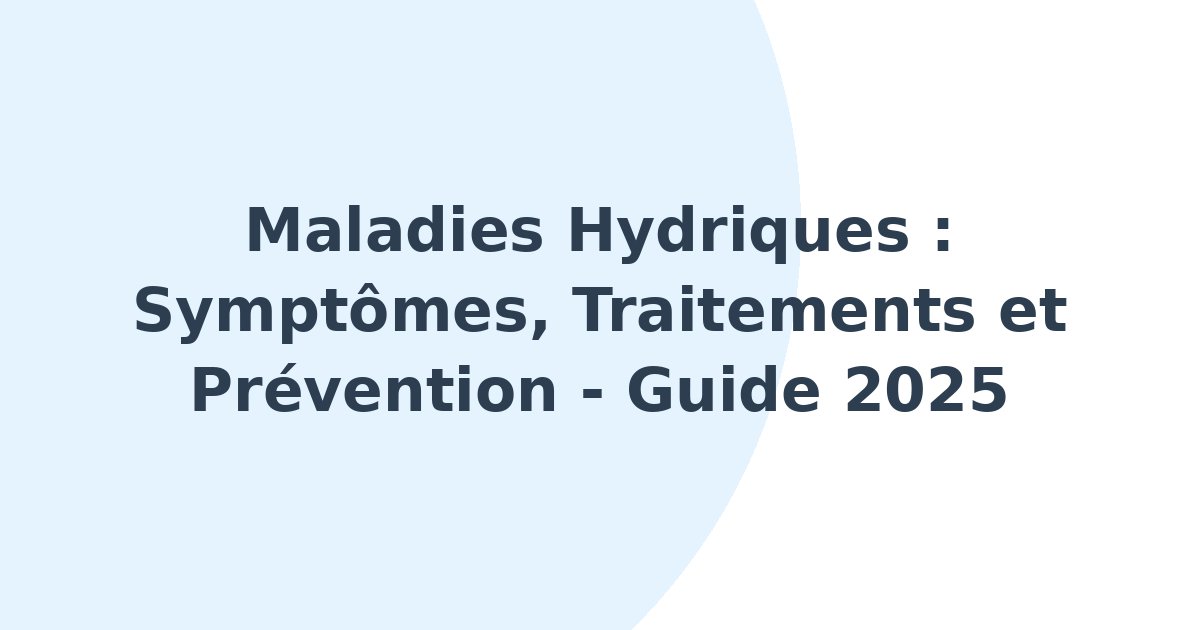 Maladies Hydriques : Symptômes, Traitements et Prévention - Guide 2025